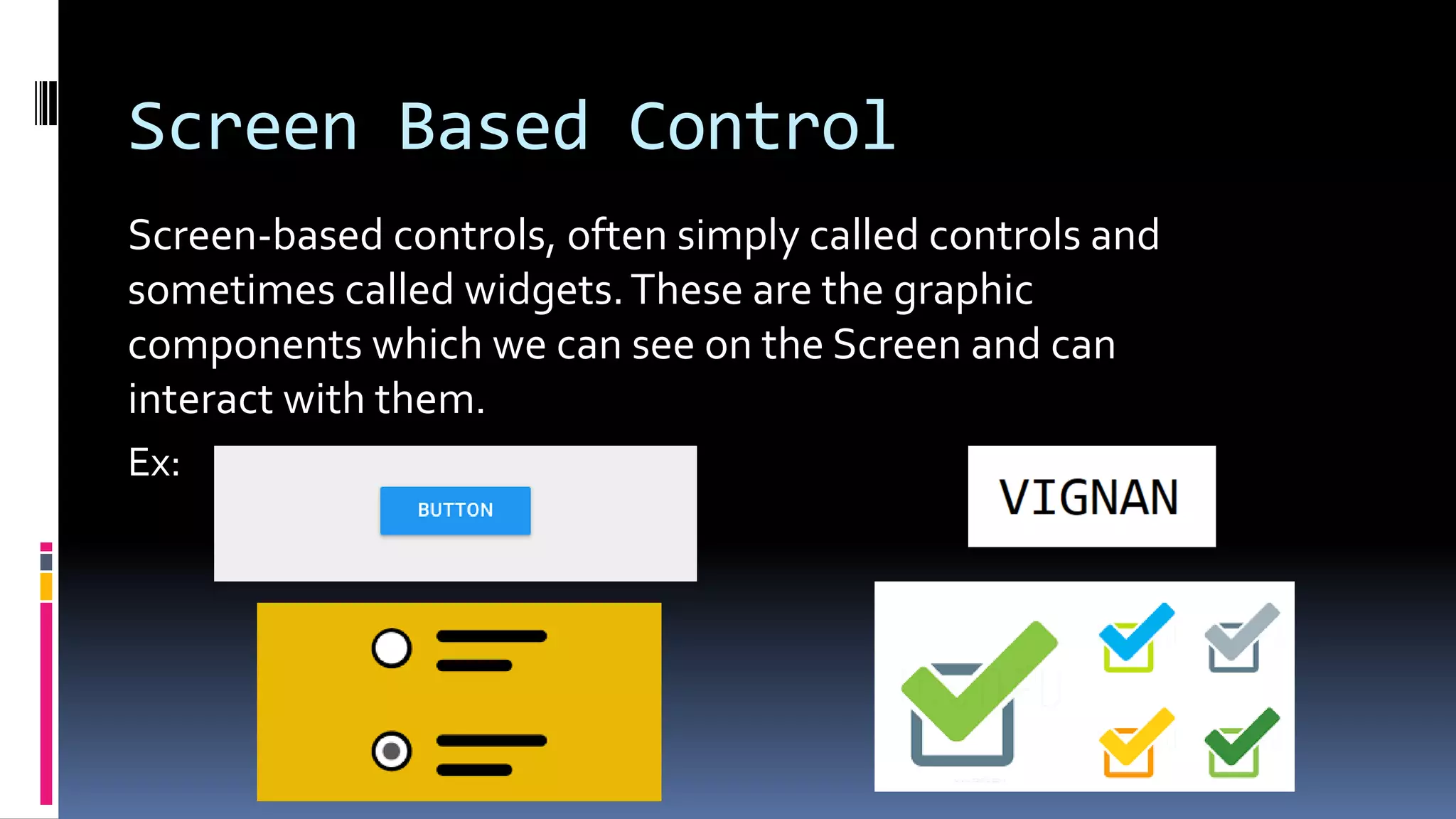 Screen Based Control

Screen-based controls, often simply called controls and sometimes called widgets. These are the graphic components which we can see on the Screen and can interact with them.

Ex:

BUTTON

VIGNAN